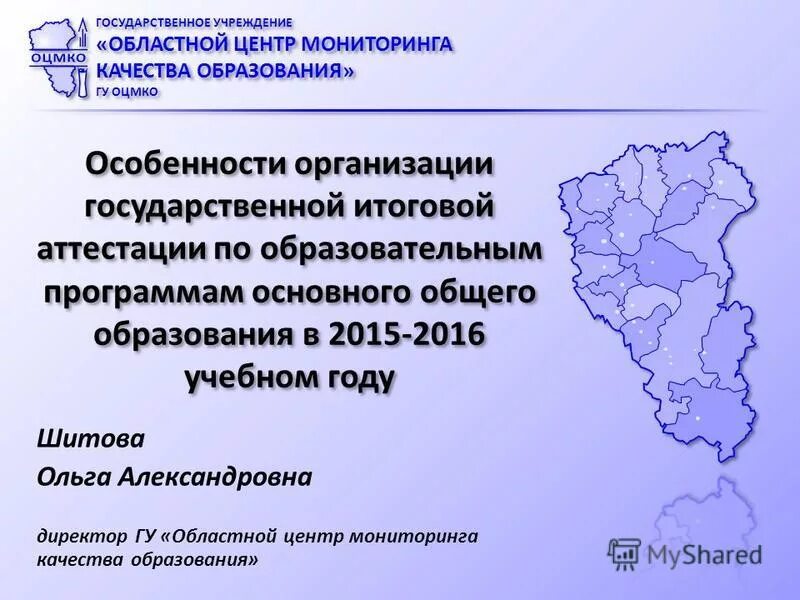 ОЦМКО

ГОСУДАРСТВЕННОЕ УЧРЕЖДЕНИЕ
«ОБЛАСТНОЙ ЦЕНТР МОНИТОРИНГА КАЧЕСТВА ОБРАЗОВАНИЯ»
ГУ ОЦМКО

Особенности организации государственной итоговой аттестации по образовательным программам основного общего образования в 2015-2016 учебном году

Шитова
Ольга Александровна

директор ГУ «Областной центр мониторинга качества образования»

MyShared